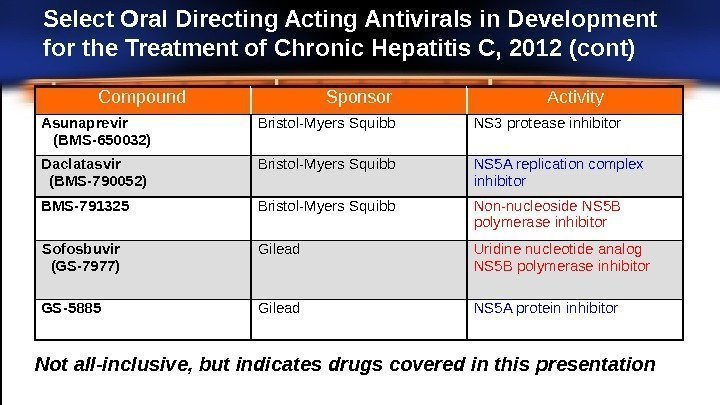 Select Oral Directing Acting Antivirals in Development for the Treatment of Chronic Hepatitis C, 2012 (cont)

| Compound | Sponsor | Activity |
|---|---|---|
| Asunaprevir (BMS-650032) | Bristol-Myers Squibb | NS3 protease inhibitor |
| Daclatasvir (BMS-790052) | Bristol-Myers Squibb | NS5A replication complex inhibitor |
| BMS-791325 | Bristol-Myers Squibb | Non-nucleoside NS5B polymerase inhibitor |
| Sofosbuvir (GS-7977) | Gilead | Uridine nucleotide analog NS5B polymerase inhibitor |
| GS-5885 | Gilead | NS5A protein inhibitor |

Not all-inclusive, but indicates drugs covered in this presentation